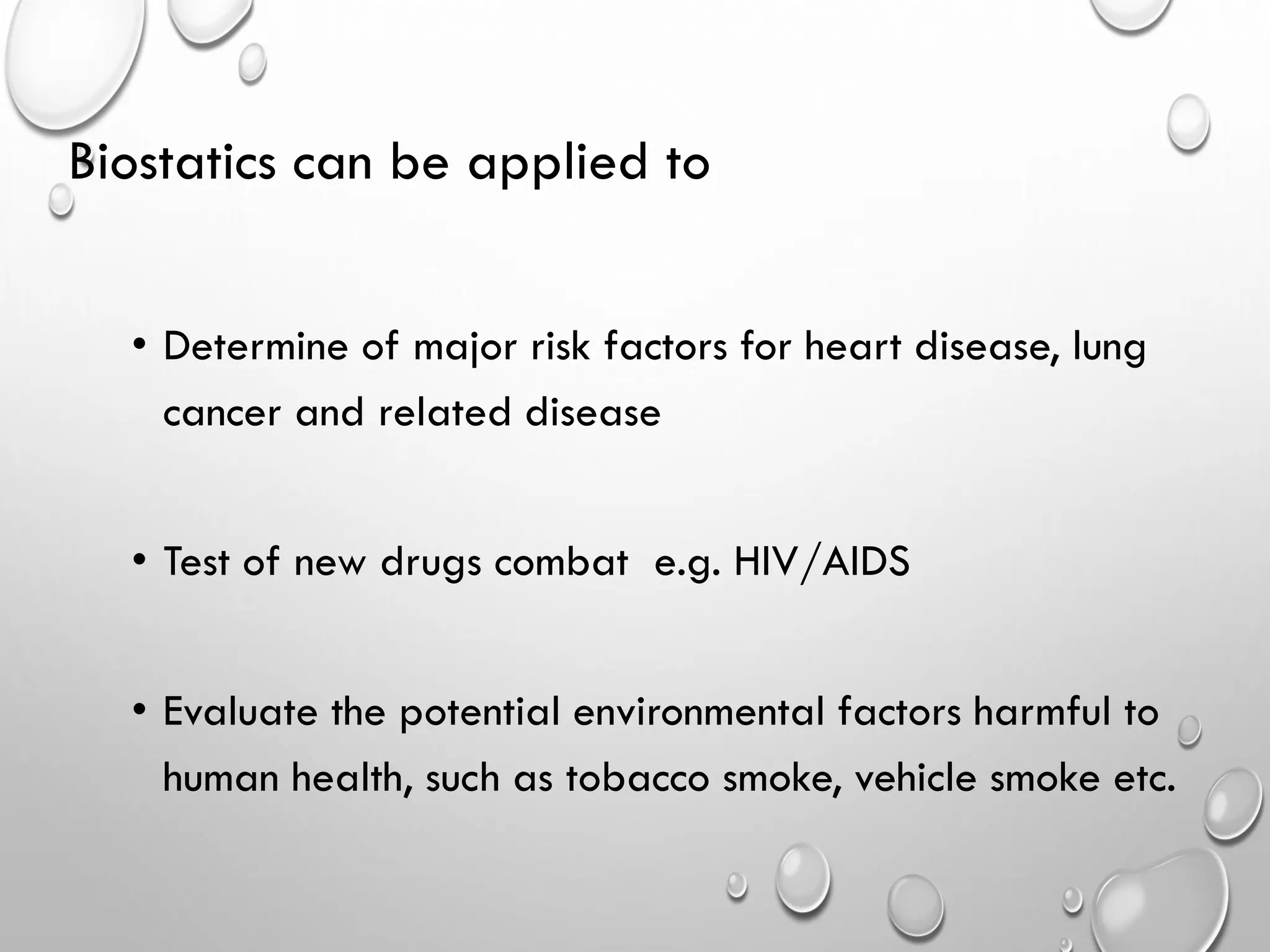 Biostatics can be applied to

• Determine of major risk factors for heart disease, lung cancer and related disease

• Test of new drugs combat e.g. HIV/AIDS

• Evaluate the potential environmental factors harmful to human health, such as tobacco smoke, vehicle smoke etc.